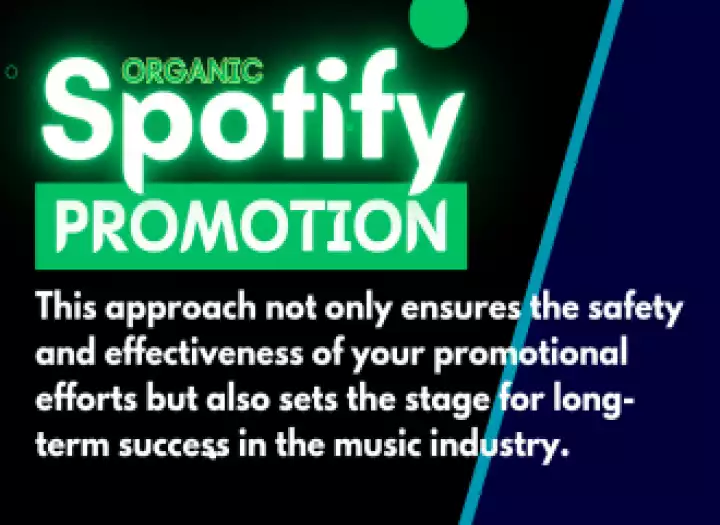 ORGANIC
Spotify
PROMOTION

This approach not only ensures the safety and effectiveness of your promotional efforts but also sets the stage for long-term success in the music industry.